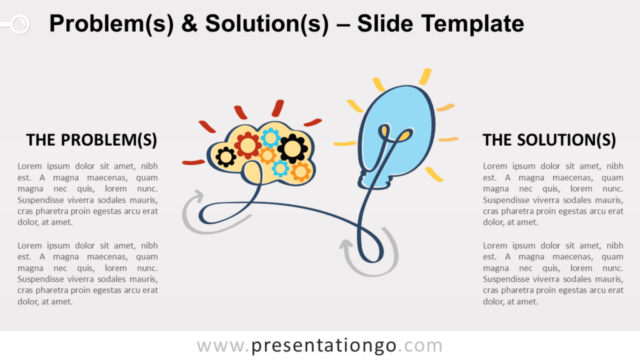 Problem(s) & Solution(s) – Slide Template

THE PROBLEM(S)

Lorem ipsum dolor sit amet, nibh est. A magna maecenas, quam magna nec quis, lorem nunc. Suspendisse viverra sodales mauris, cras pharetra proin egestas arcu erat dolor, at amet.

Lorem ipsum dolor sit amet, nibh est. A magna maecenas, quam magna nec quis, lorem nunc. Suspendisse viverra sodales mauris, cras pharetra proin egestas arcu erat dolor, at amet.

THE SOLUTION(S)

Lorem ipsum dolor sit amet, nibh est. A magna maecenas, quam magna nec quis, lorem nunc. Suspendisse viverra sodales mauris, cras pharetra proin egestas arcu erat dolor, at amet.

Lorem ipsum dolor sit amet, nibh est. A magna maecenas, quam magna nec quis, lorem nunc. Suspendisse viverra sodales mauris, cras pharetra proin egestas arcu erat dolor, at amet.

www.presentationgo.com